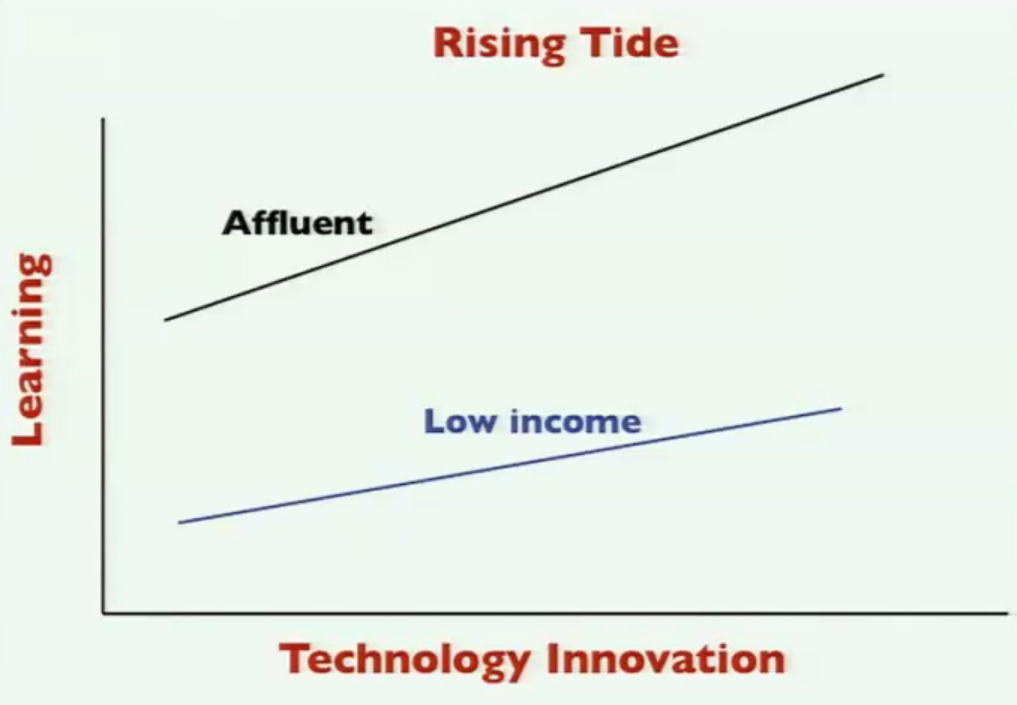 Rising Tide

Learning

Affluent

Low income

Technology Innovation